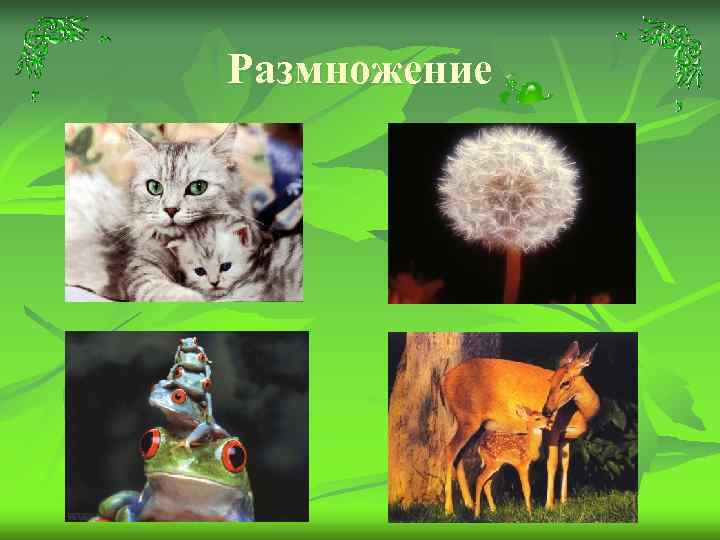 Размножение